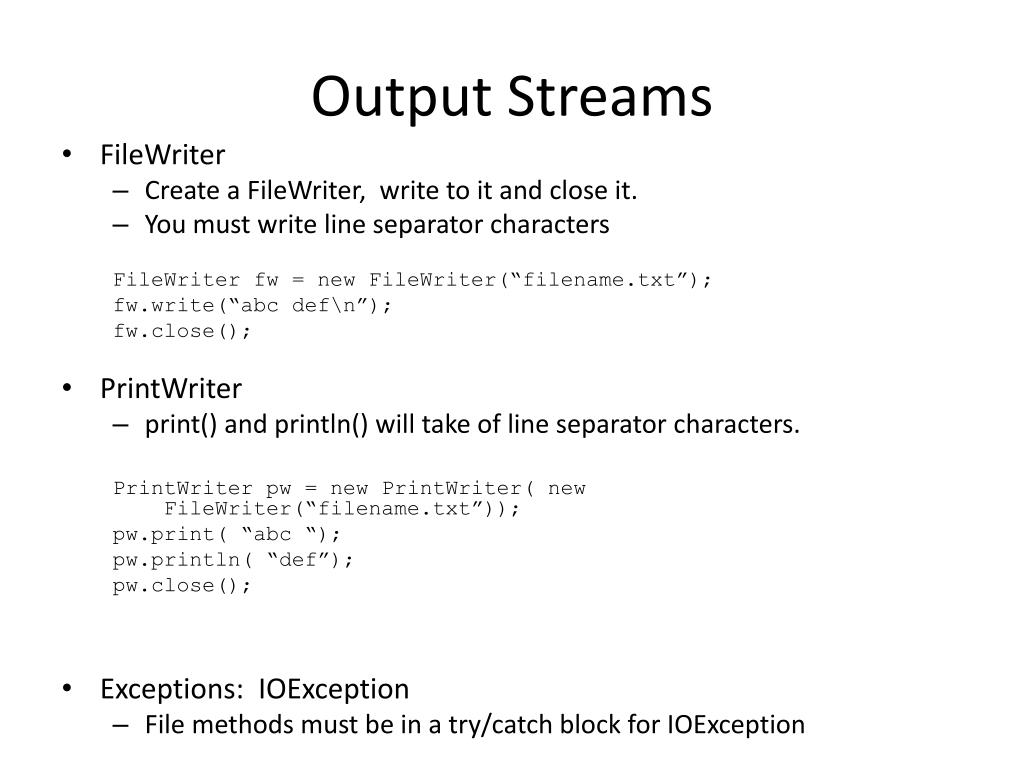 Output Streams

• FileWriter
– Create a FileWriter, write to it and close it.
– You must write line separator characters

FileWriter fw = new FileWriter(“filename.txt”);
fw.write(“abc def\n”);
fw.close();

• PrintWriter
– print() and println() will take of line separator characters.

PrintWriter pw = new PrintWriter( new FileWriter(“filename.txt”));
pw.print( “abc “);
pw.println( “def”);
pw.close();

• Exceptions: IOException
– File methods must be in a try/catch block for IOException